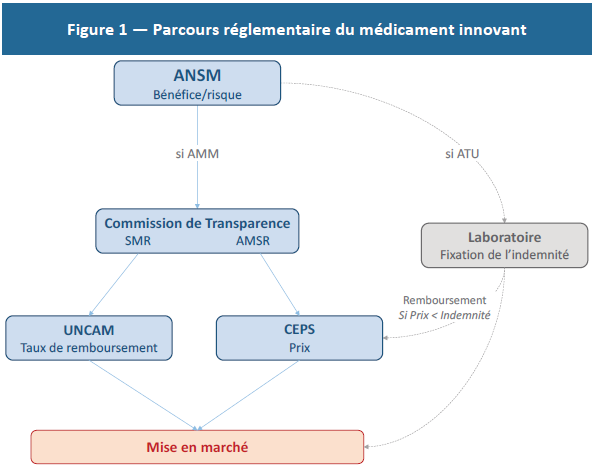 Figure 1 — Parcours réglementaire du médicament innovant

ANSM
Bénéfice/risque

si AMM

si ATU

Commission de Transparence
SMR AMSR

Laboratoire
Fixation de l'indemnité

Remboursement
Si Prix < Indemnité

UNCAM
Taux de remboursement

CEPS
Prix

Mise en marché